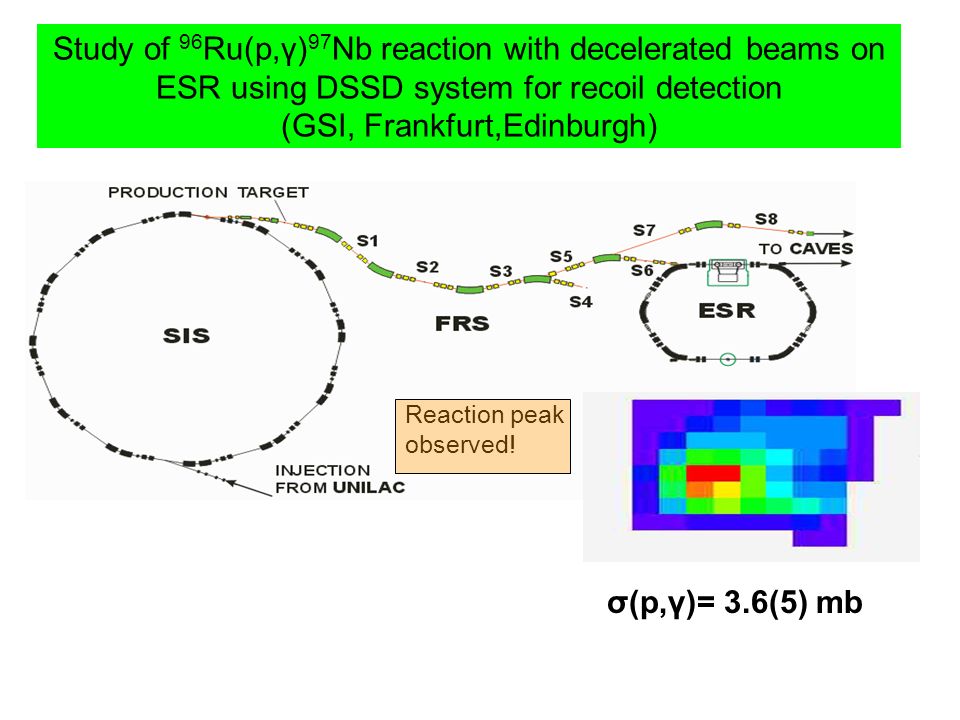 Study of $^{96}$Ru(p,γ)$^{97}$Nb reaction with decelerated beams on ESR using DSSD system for recoil detection (GSI, Frankfurt,Edinburgh)

PRODUCTION TARGET

S1

S2

S3

S4

S5

S6

S7

S8

TO CAVES

SIS

FRS

ESR

INJECTION FROM UNILAC

Reaction peak observed!

σ(p,γ)= 3.6(5) mb